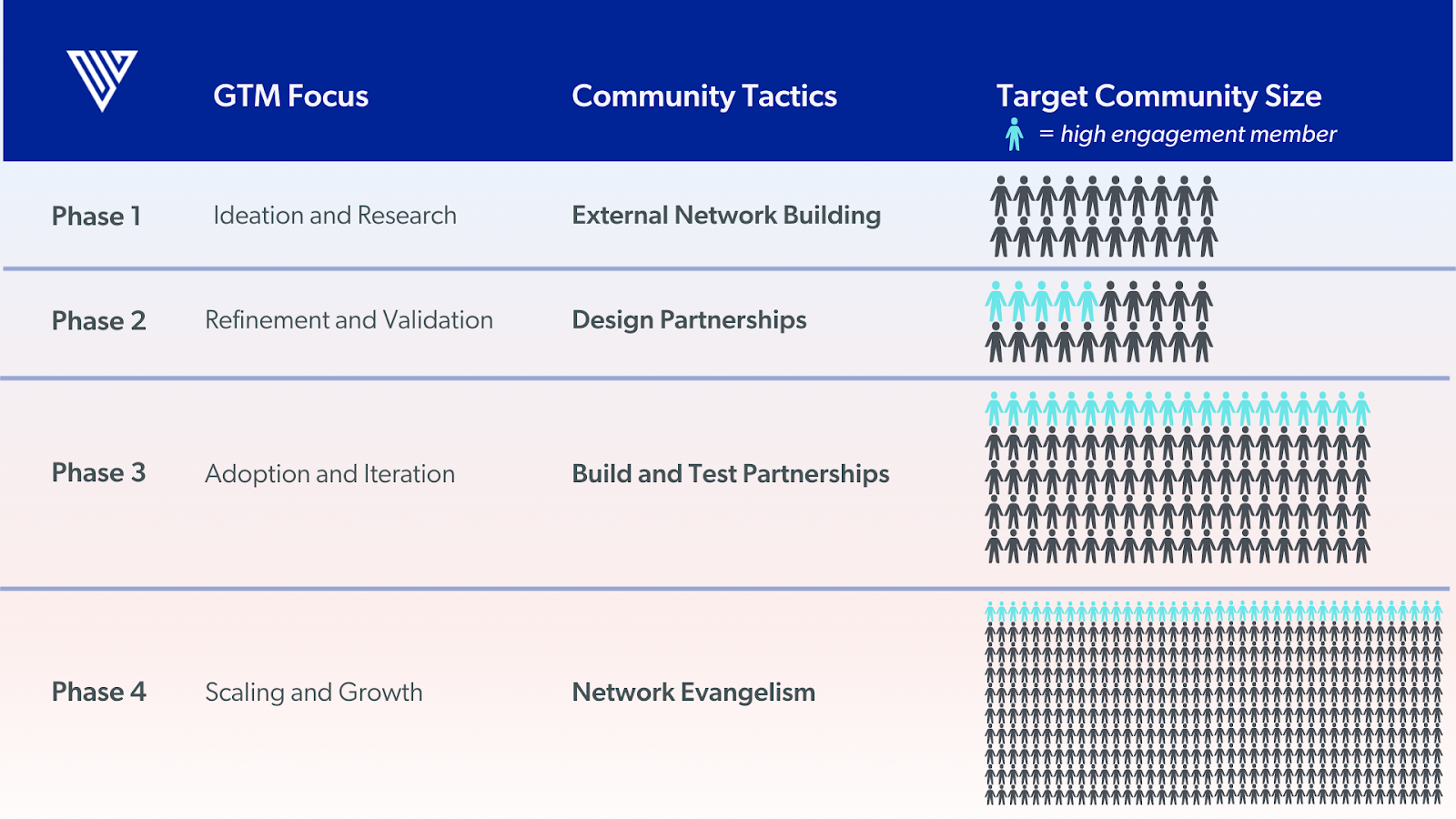 | | GTM Focus | Community Tactics | Target Community Size = high engagement member |
|---|---|---|---|
| Phase 1 | Ideation and Research | External Network Building | |
| Phase 2 | Refinement and Validation | Design Partnerships | |
| Phase 3 | Adoption and Iteration | Build and Test Partnerships | |
| Phase 4 | Scaling and Growth | Network Evangelism | |